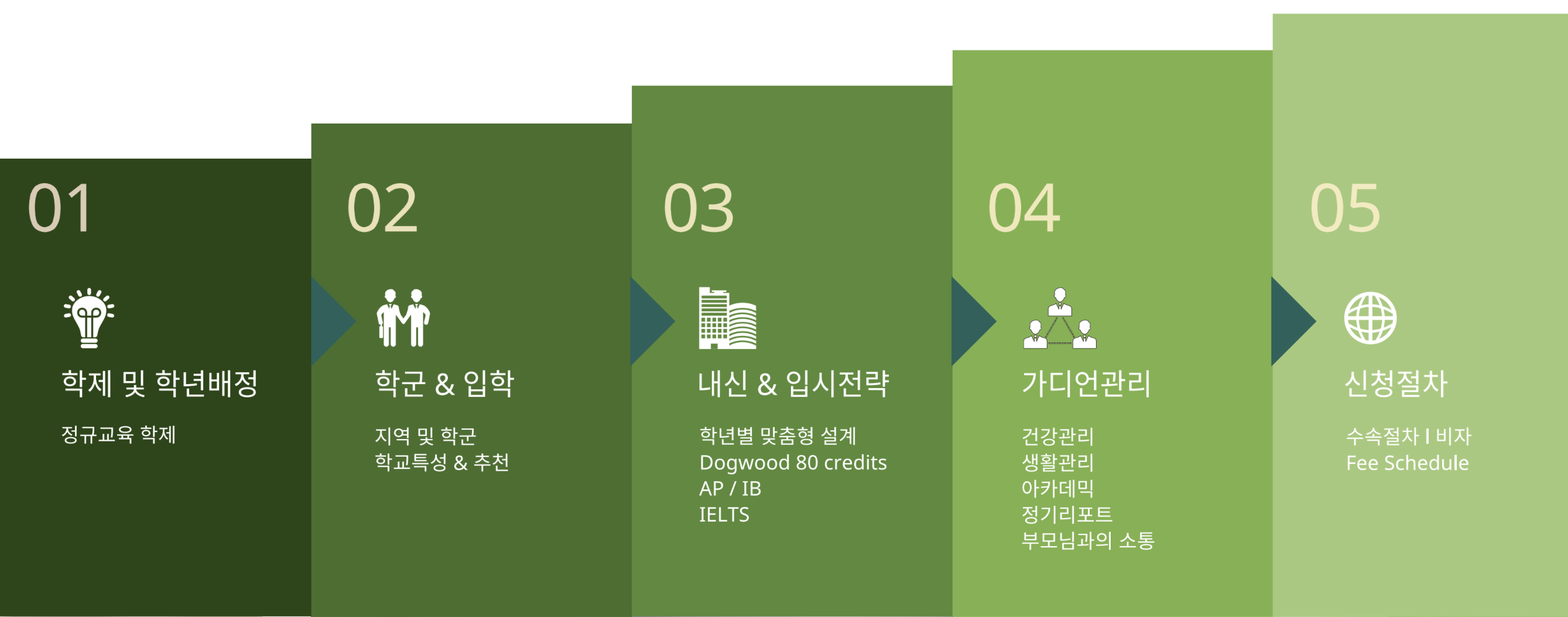 01

학제 및 학년배정

정규교육 학제

02

학군 & 입학

지역 및 학군
학교특성 & 추천

03

내신 & 입시전략

학년별 맞춤형 설계
Dogwood 80 credits
AP / IB
IELTS

04

가디언관리

건강관리
생활관리
아카데믹
정기리포트
부모님과의 소통

05

신청절차

수속절차 I 비자
Fee Schedule